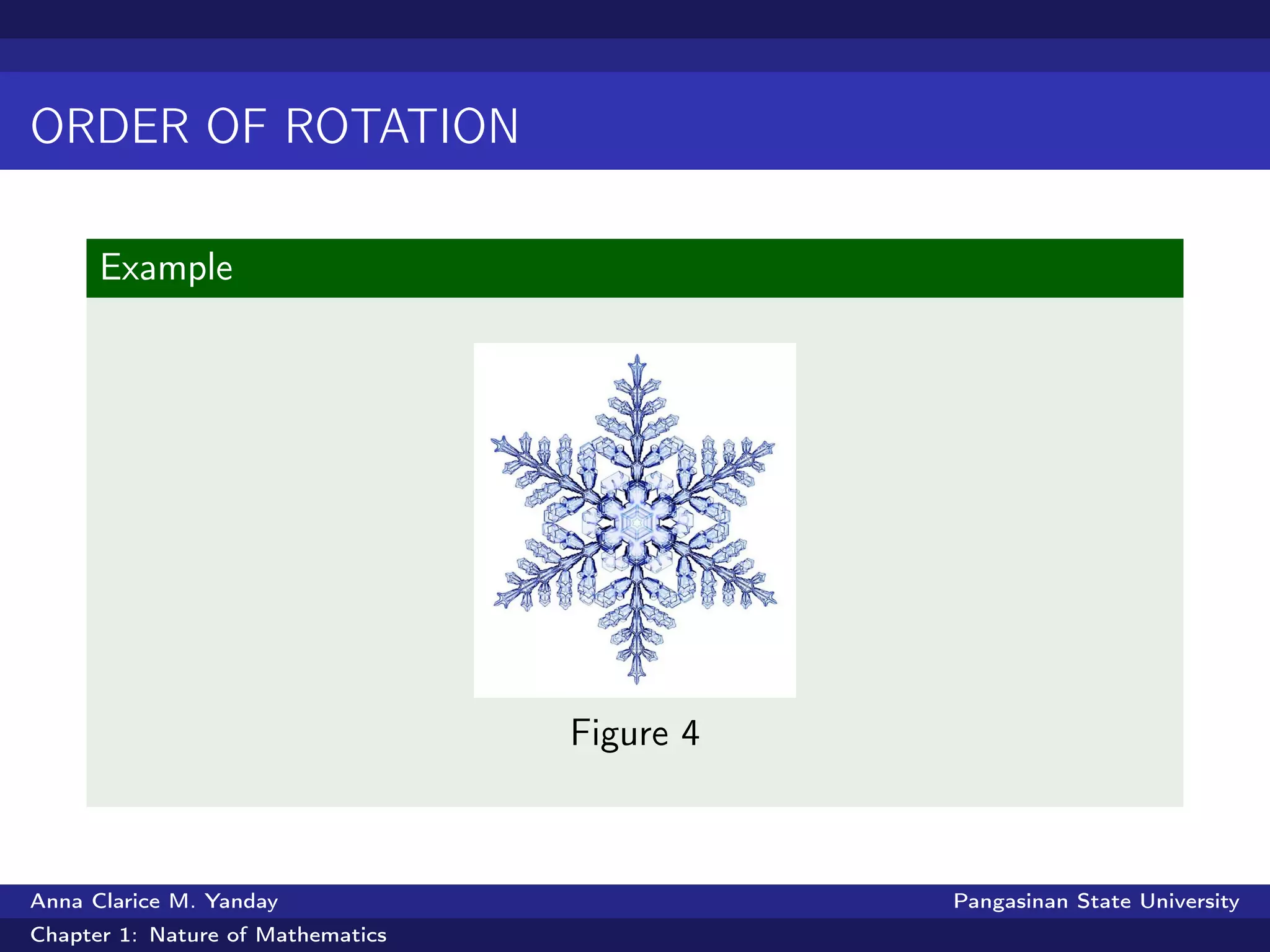 ORDER OF ROTATION

Example

Figure 4

Anna Clarice M. Yanday

Pangasinan State University

Chapter 1: Nature of Mathematics